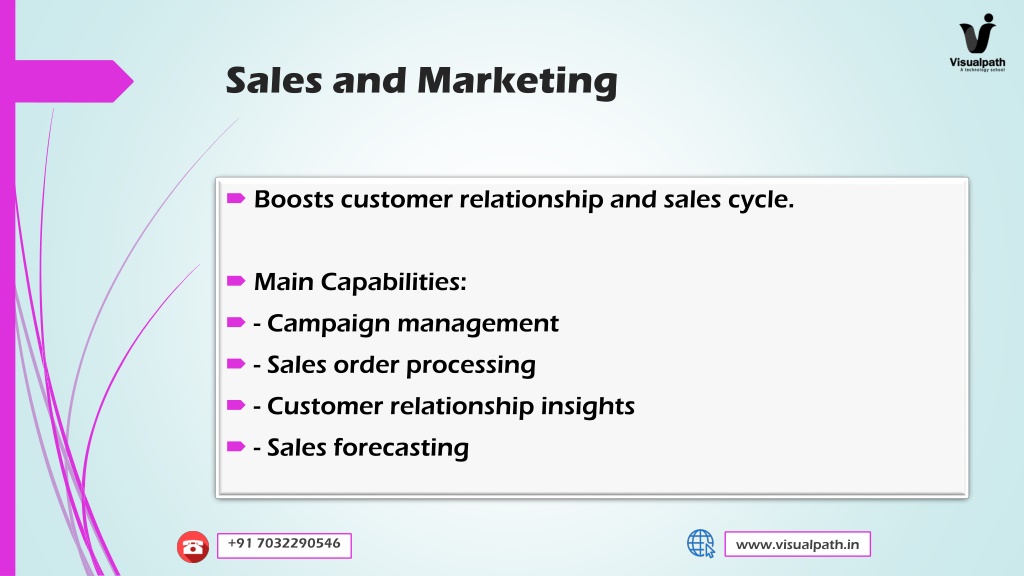 Visualpath
A technology school

Sales and Marketing

Boosts customer relationship and sales cycle.

Main Capabilities:

- Campaign management

- Sales order processing

- Customer relationship insights

- Sales forecasting

+91 7032290546

www.visualpath.in